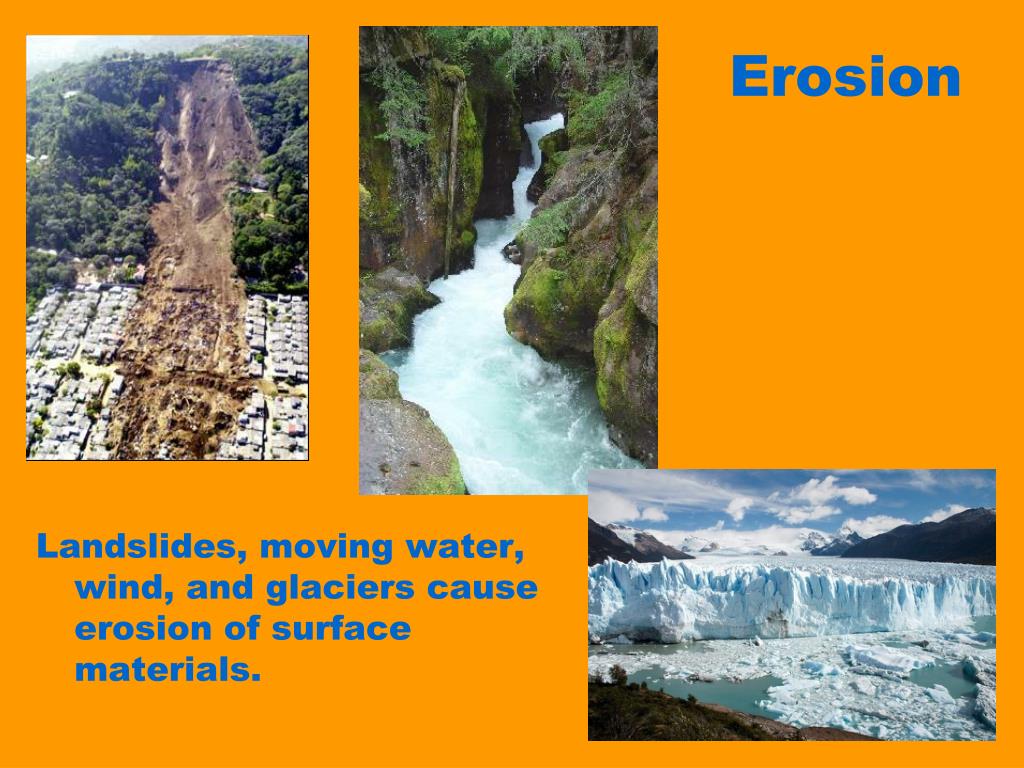 Erosion

Landslides, moving water, wind, and glaciers cause erosion of surface materials.